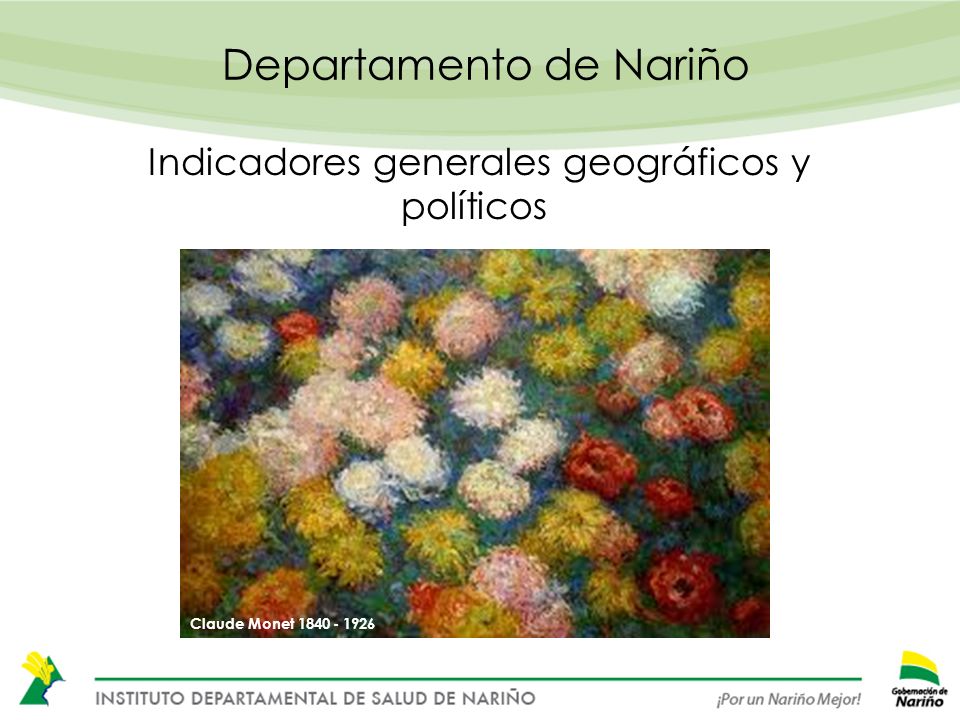 Departamento de Nariño

Indicadores generales geográficos y políticos

Claude Monet 1840 - 1926

INSTITUTO DEPARTAMENTAL DE SALUD DE NARIÑO

¡Por un Nariño Mejor!

Gobernación de Nariño